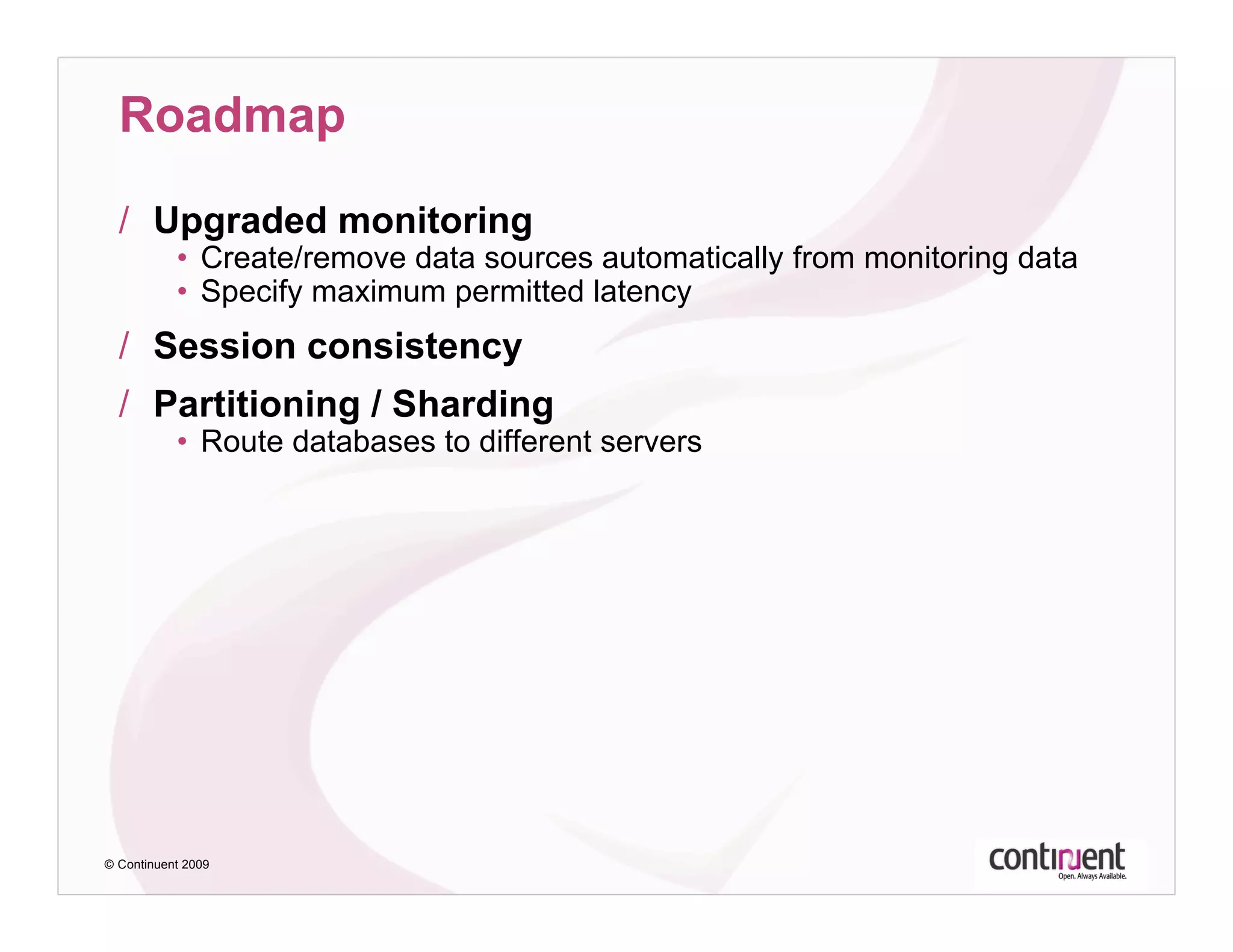 Roadmap

/ Upgraded monitoring
• Create/remove data sources automatically from monitoring data
• Specify maximum permitted latency

/ Session consistency

/ Partitioning / Sharding
• Route databases to different servers

© Continuent 2009

continuent
Open. Always Available.